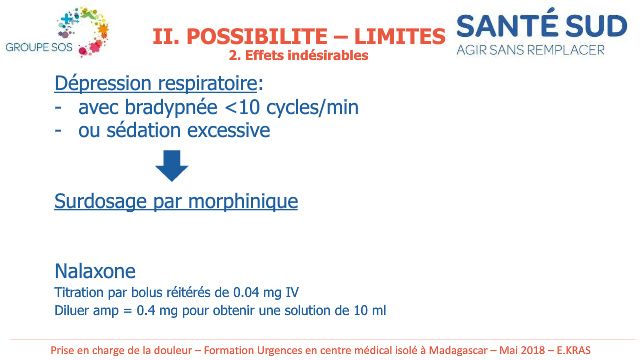 GROUPE SOS

II. POSSIBILITE – LIMITES
2. Effets indésirables

SANTÉ SUD
AGIR SANS REMPLACER

Dépression respiratoire:
- avec bradypnée <10 cycles/min
- ou sédation excessive

Surdosage par morphinique

Nalaxone
Titration par bolus réitérés de 0.04 mg IV
Diluer amp = 0.4 mg pour obtenir une solution de 10 ml

Prise en charge de la douleur – Formation Urgences en centre médical isolé à Madagascar – Mai 2018 – E.KRAS